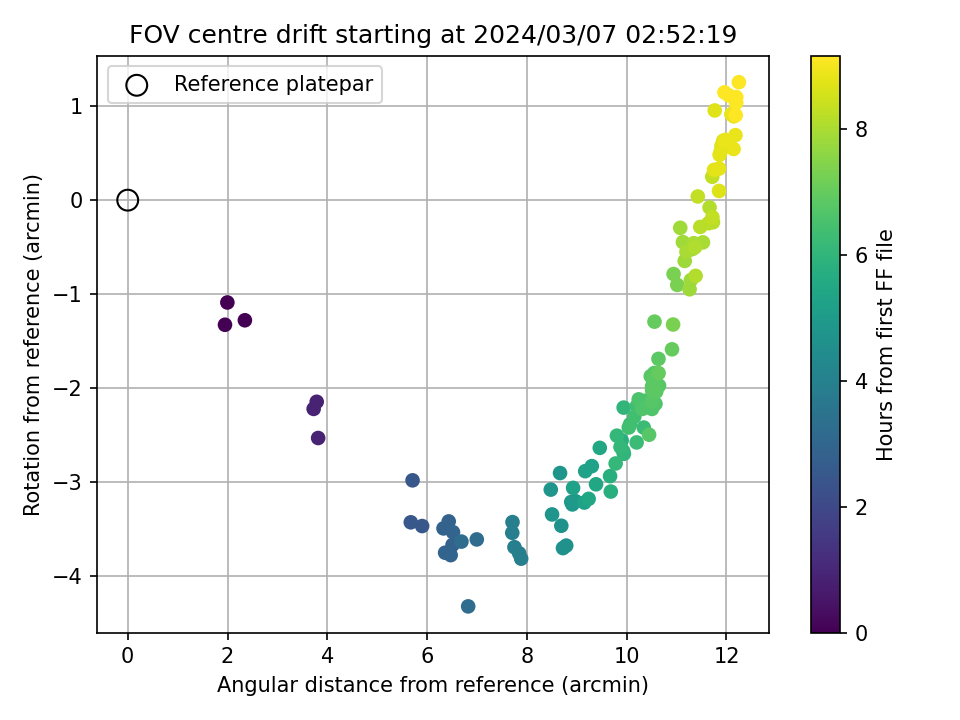 FOV centre drift starting at 2024/03/07 02:52:19

Reference platepar

Rotation from reference (arcmin)

1
0
−1
−2
−3
−4

0
2
4
6
8
10
12

Angular distance from reference (arcmin)

Hours from first FF file

8
6
4
2
0